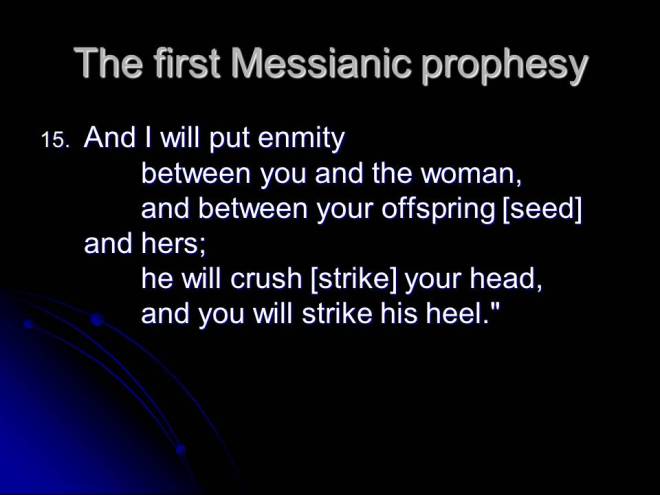 The first Messianic prophesy

15. And I will put enmity
between you and the woman,
and between your offspring [seed]
and hers;
he will crush [strike] your head,
and you will strike his heel."